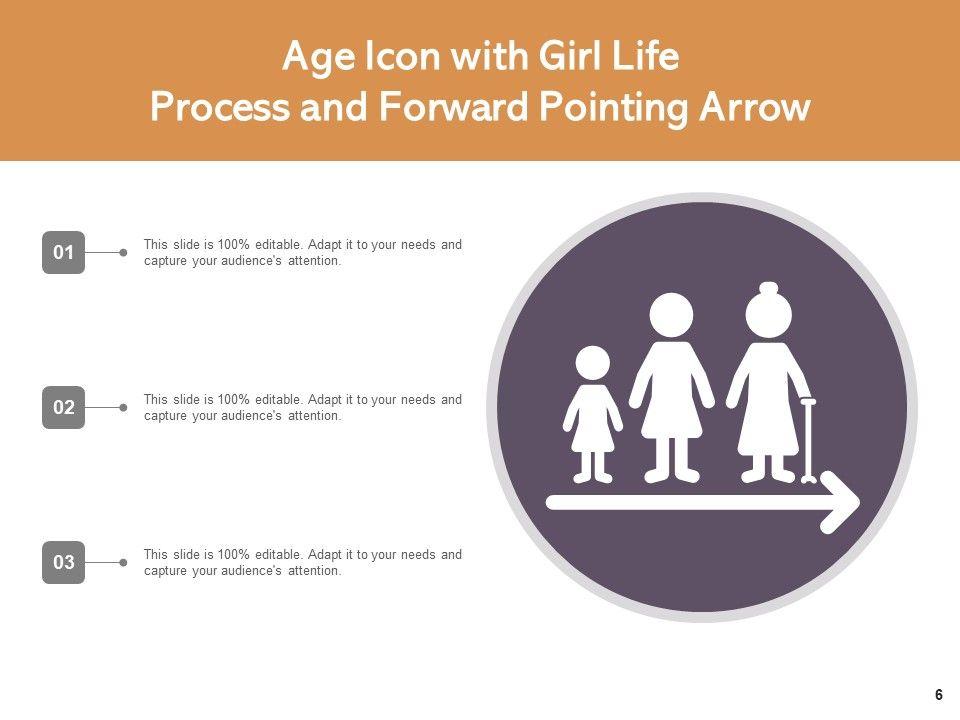 Age Icon with Girl Life
Process and Forward Pointing Arrow

01

This slide is 100% editable. Adapt it to your needs and capture your audience's attention.

02

This slide is 100% editable. Adapt it to your needs and capture your audience's attention.

03

This slide is 100% editable. Adapt it to your needs and capture your audience's attention.

6